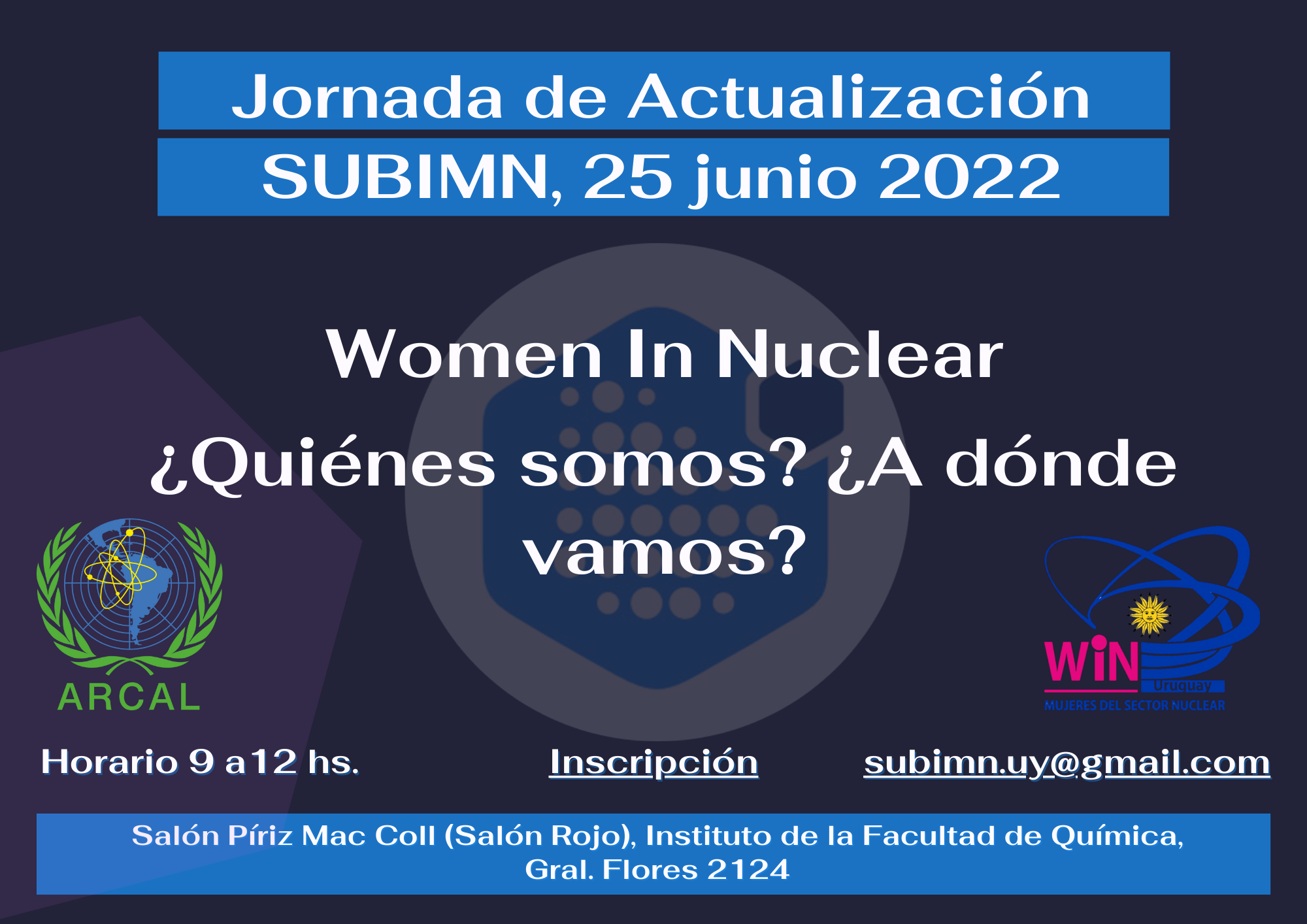 Jornada de Actualización
SUBIMN, 25 junio 2022

Women In Nuclear
¿Quiénes somos? ¿A dónde vamos?

ARCAL

WiN Uruguay
MUJERES DEL SECTOR NUCLEAR

Horario 9 a12 hs.

Inscripción

subimn.uy@gmail.com

Salón Píriz Mac Coll (Salón Rojo), Instituto de la Facultad de Química, Gral. Flores 2124